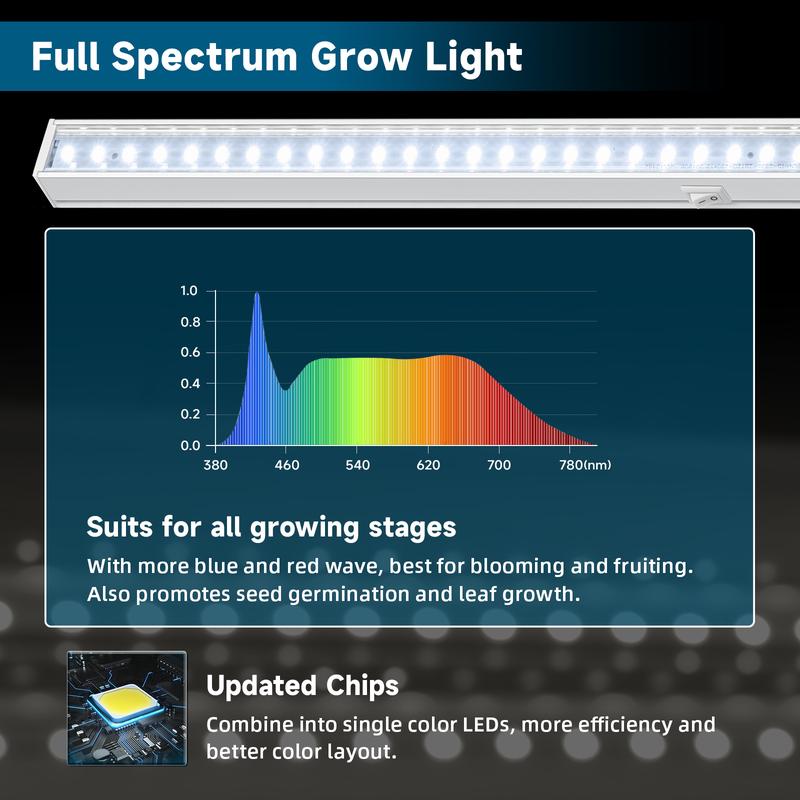 Full Spectrum Grow Light

1.0
0.8
0.6
0.4
0.2
0.0
380
460
540
620
700
780(nm)

Suits for all growing stages

With more blue and red wave, best for blooming and fruiting. Also promotes seed germination and leaf growth.

Updated Chips

Combine into single color LEDs, more efficiency and better color layout.